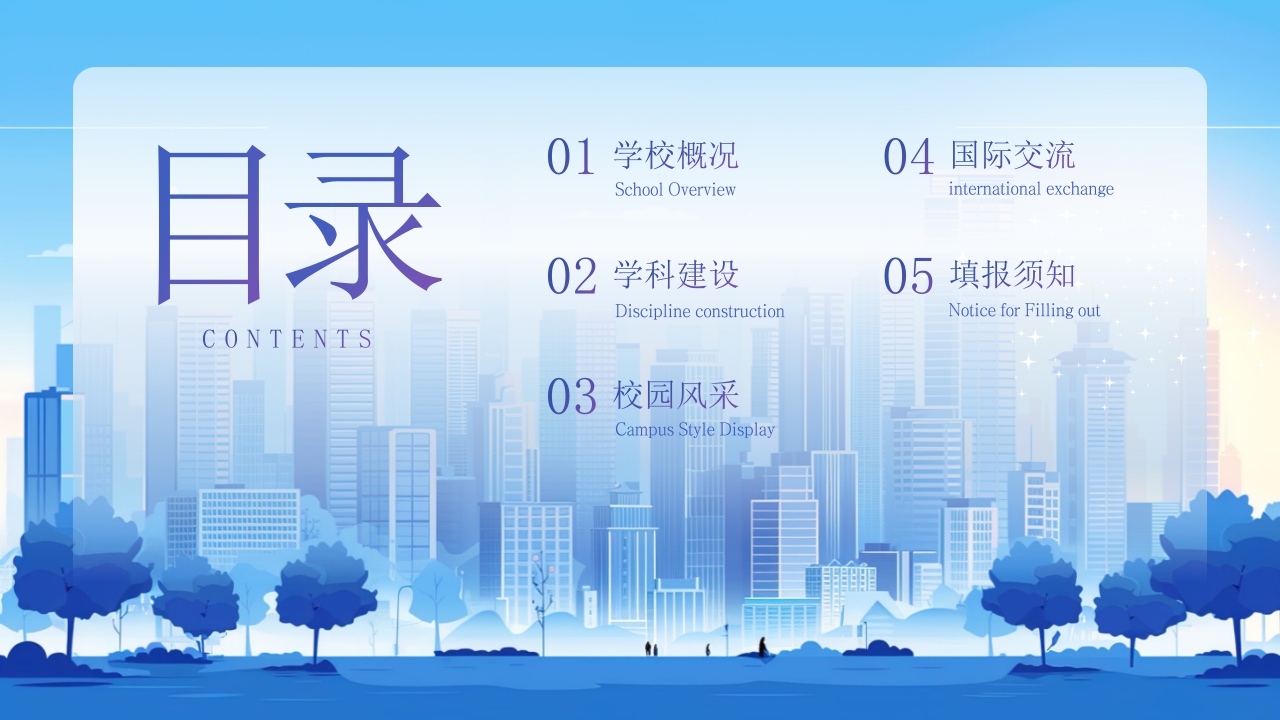 目录
CONTENTS

01 学校概况
School Overview

02 学科建设
Discipline construction

03 校园风采
Campus Style Display

04 国际交流
international exchange

05 填报须知
Notice for Filling out